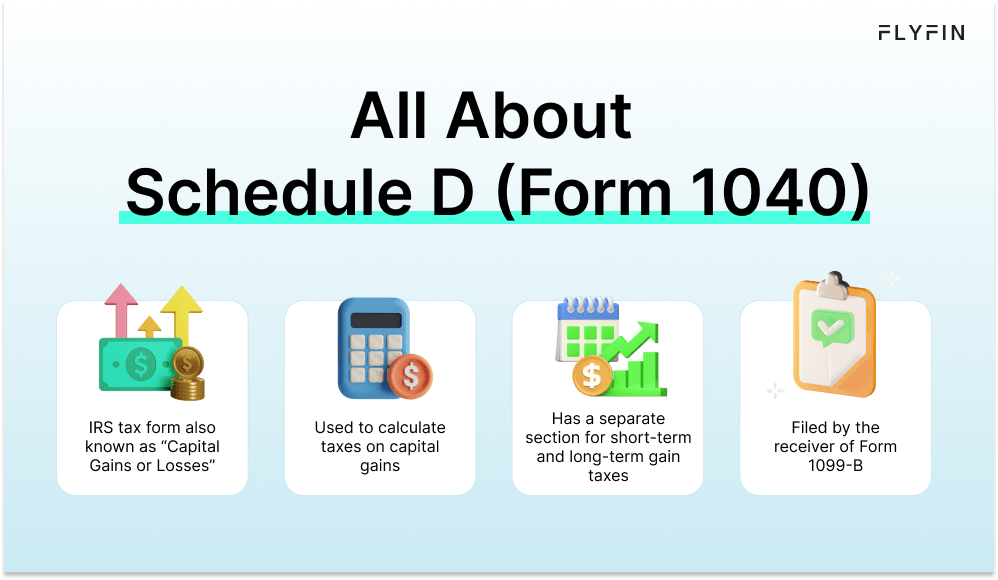 FLYFIN

All About
Schedule D (Form 1040)

IRS tax form also known as “Capital Gains or Losses“

Used to calculate taxes on capital gains

Has a separate section for short-term and long-term gain taxes

Filed by the receiver of Form 1099-B